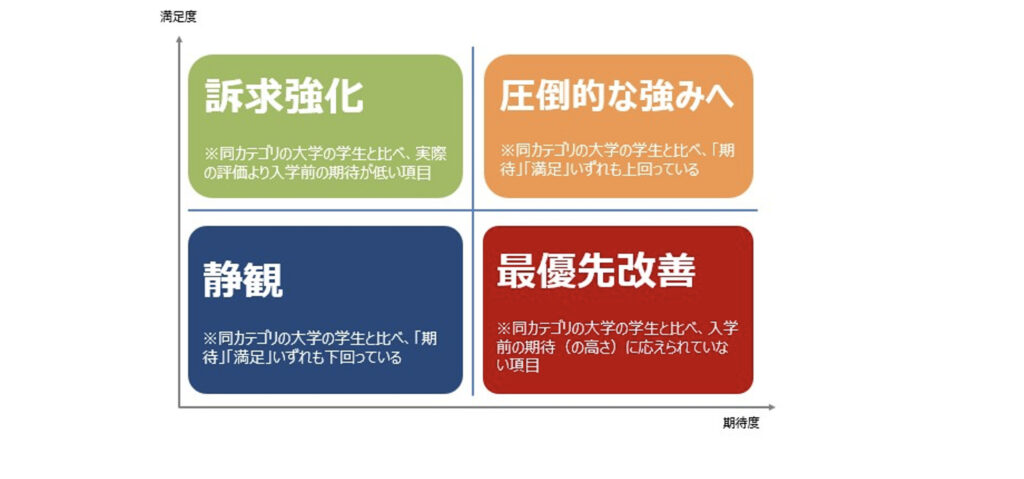 満足度

訴求強化

※同カテゴリの大学の学生と比べ、実際の評価より入学前の期待が低い項目

圧倒的な強みへ

※同カテゴリの大学の学生と比べ、「期待」「満足」いずれも上回っている

静観

※同カテゴリの大学の学生と比べ、「期待」「満足」いずれも下回っている

最優先改善

※同カテゴリの大学の学生と比べ、入学前の期待（の高さ）に応えられていない項目

期待度